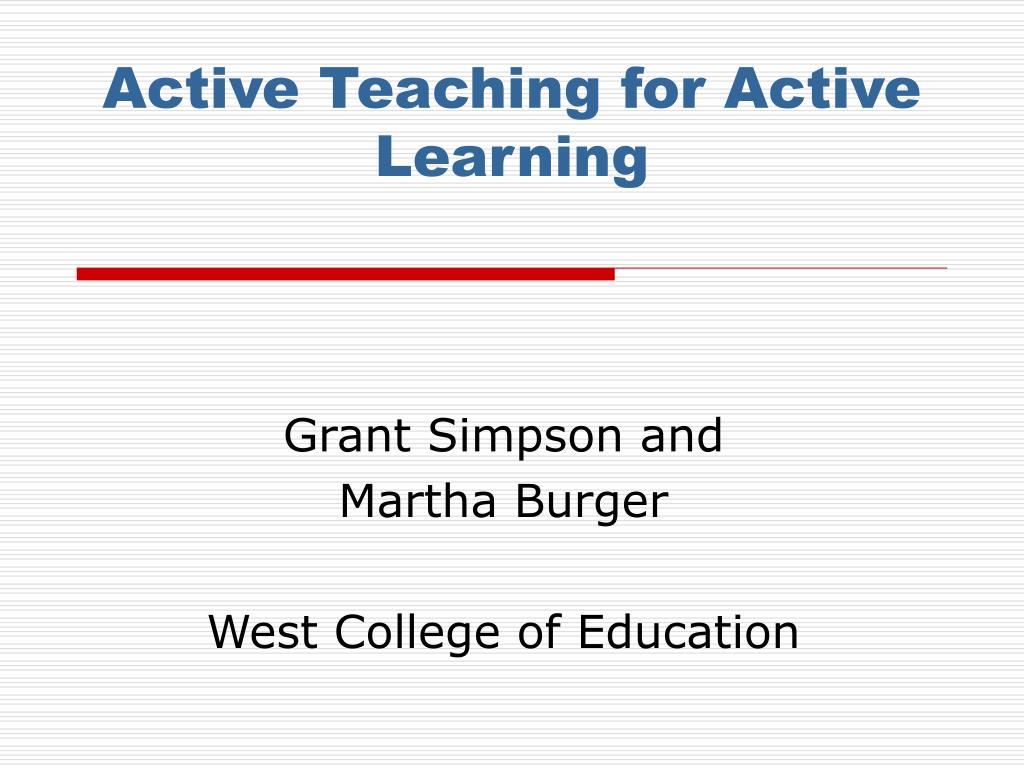 Active Teaching for Active Learning

Grant Simpson and
Martha Burger

West College of Education